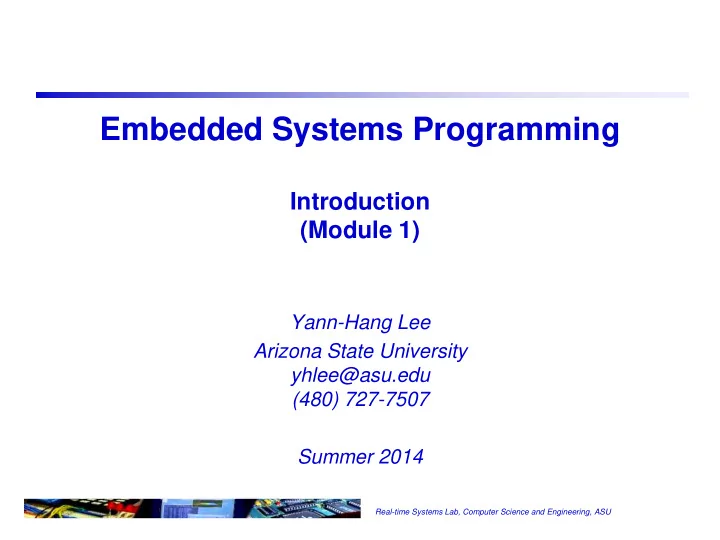 Embedded Systems Programming

Introduction
(Module 1)

Yann-Hang Lee
Arizona State University
yhlee@asu.edu
(480) 727-7507

Summer 2014

Real-time Systems Lab, Computer Science and Engineering, ASU